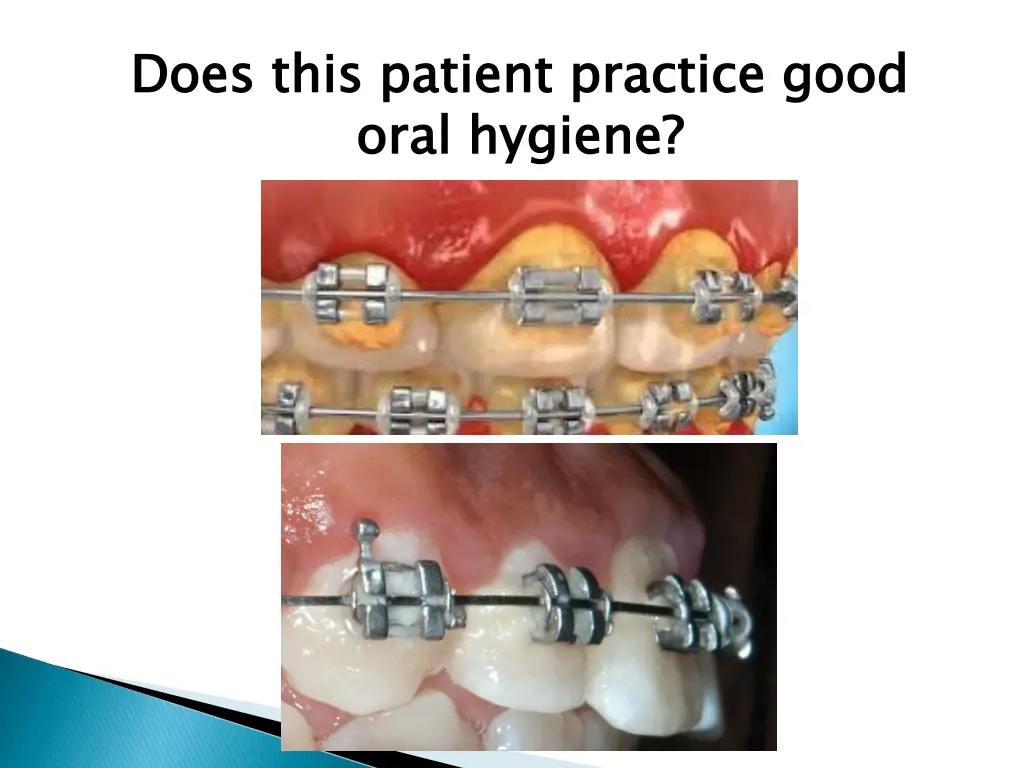 Does this patient practice good oral hygiene?